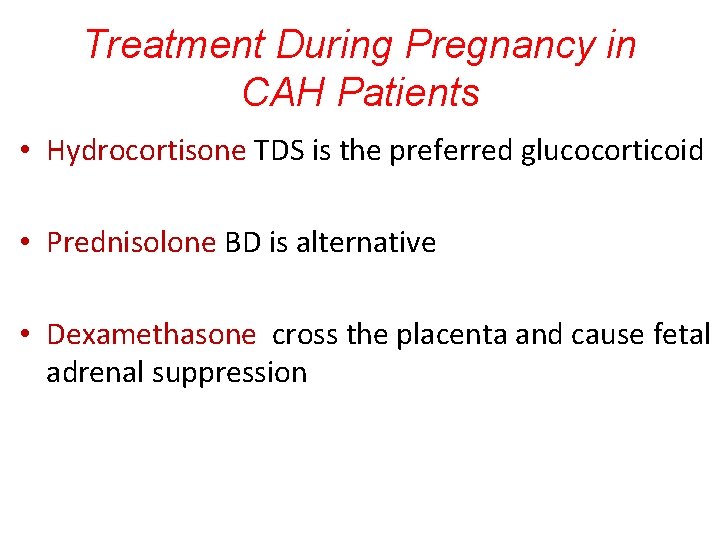 Treatment During Pregnancy in CAH Patients

• Hydrocortisone TDS is the preferred glucocorticoid

• Prednisolone BD is alternative

• Dexamethasone cross the placenta and cause fetal adrenal suppression